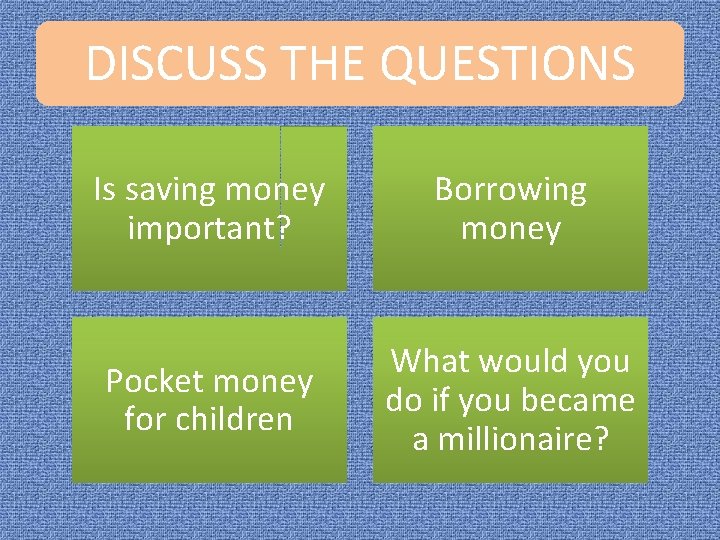 DISCUSS THE QUESTIONS

Is saving money important?

Borrowing money

Pocket money for children

What would you do if you became a millionaire?